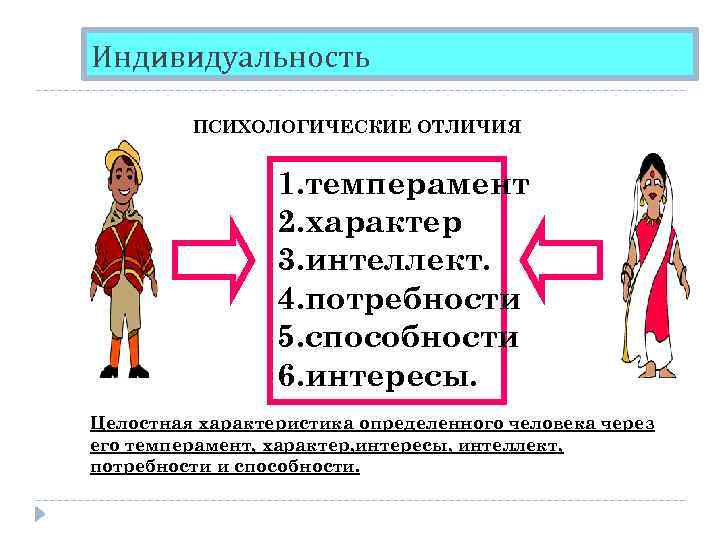 Индивидуальность

ПСИХОЛОГИЧЕСКИЕ ОТЛИЧИЯ

1.темперамент
2.характер
3.интеллект.
4.потребности
5.способности
6.интересы.

Целостная характеристика определенного человека через его темперамент, характер,интересы, интеллект, потребности и способности.